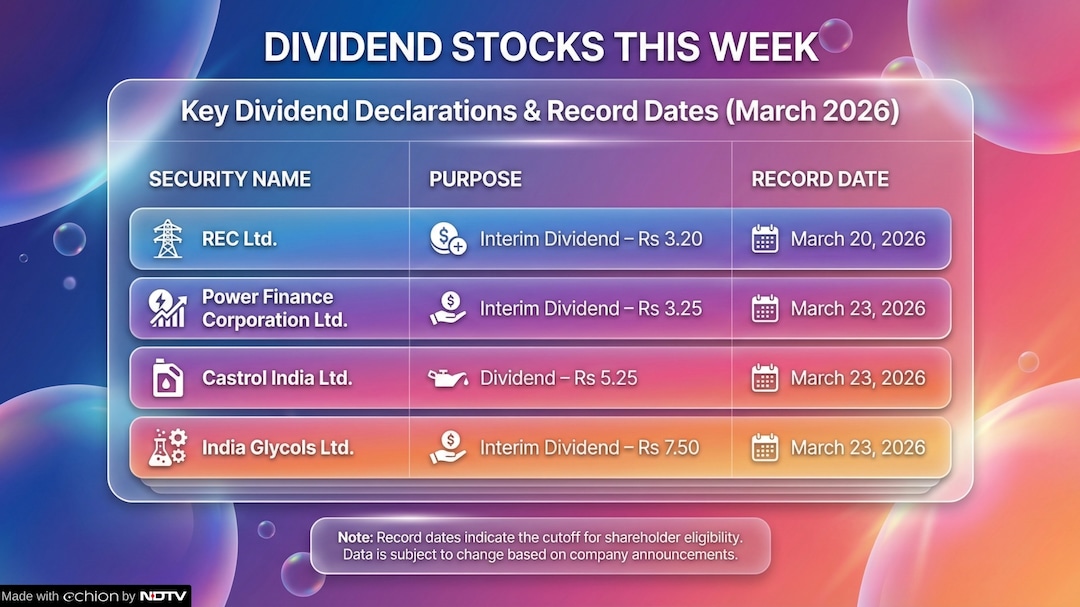 DIVIDEND STOCKS THIS WEEK

Key Dividend Declarations & Record Dates (March 2026)

| SECURITY NAME | PURPOSE | RECORD DATE |
|---|---|---|
| REC Ltd. | Interim Dividend – Rs 3.20 | March 20, 2026 |
| Power Finance Corporation Ltd. | Interim Dividend – Rs 3.25 | March 23, 2026 |
| Castrol India Ltd. | Dividend – Rs 5.25 | March 23, 2026 |
| India Glycols Ltd. | Interim Dividend – Rs 7.50 | March 23, 2026 |

Note: Record dates indicate the cutoff for shareholder eligibility. Data is subject to change based on company announcements.

Made with echion by NDTV